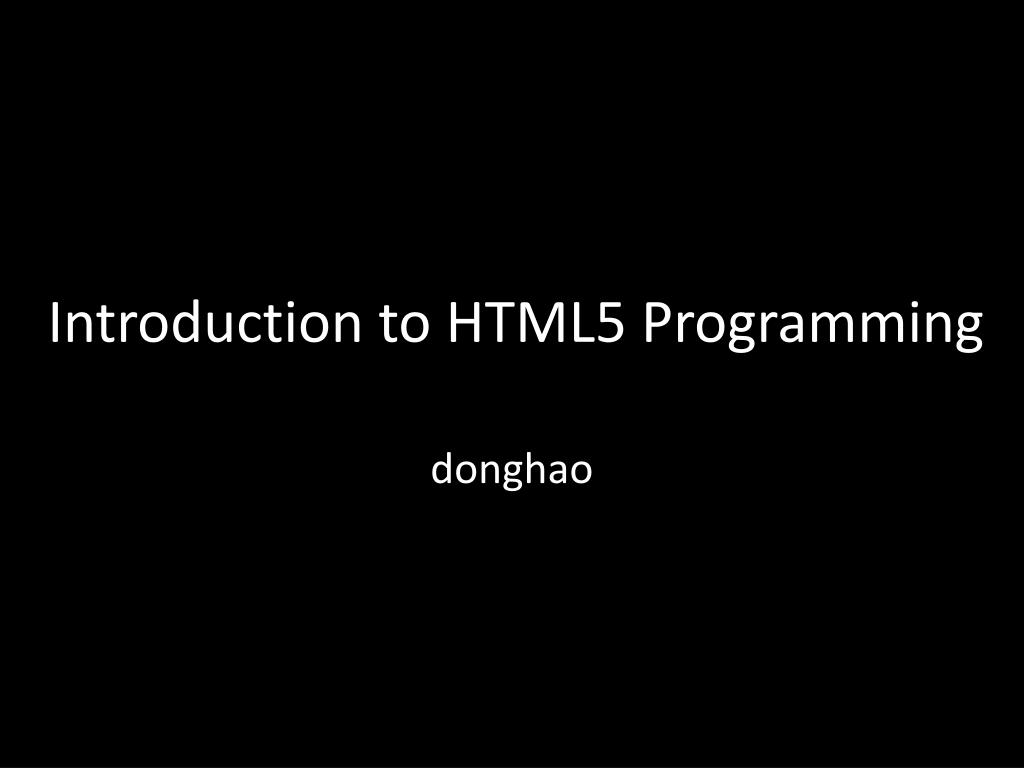 Introduction to HTML5 Programming

donghao